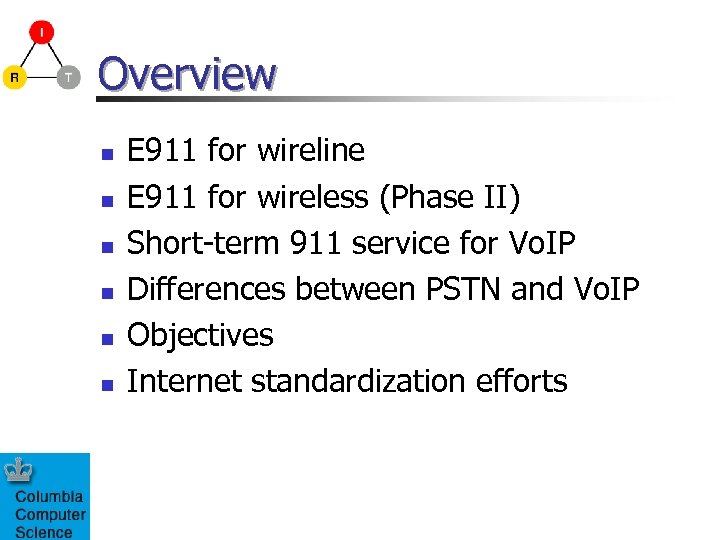 I
R
T

Overview

- E911 for wireline
- E911 for wireless (Phase II)
- Short-term 911 service for VoIP
- Differences between PSTN and VoIP
- Objectives
- Internet standardization efforts

Columbia
Computer
Science